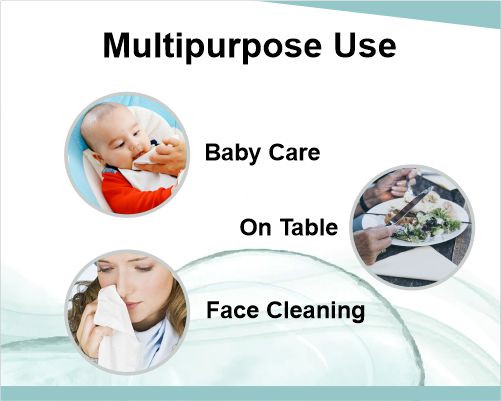 Multipurpose Use

Baby Care

On Table

Face Cleaning